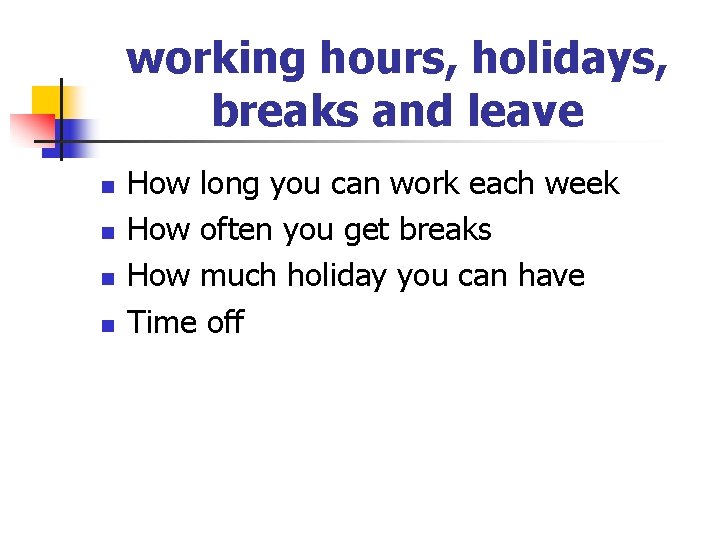 working hours, holidays, breaks and leave

- How long you can work each week
- How often you get breaks
- How much holiday you can have
- Time off